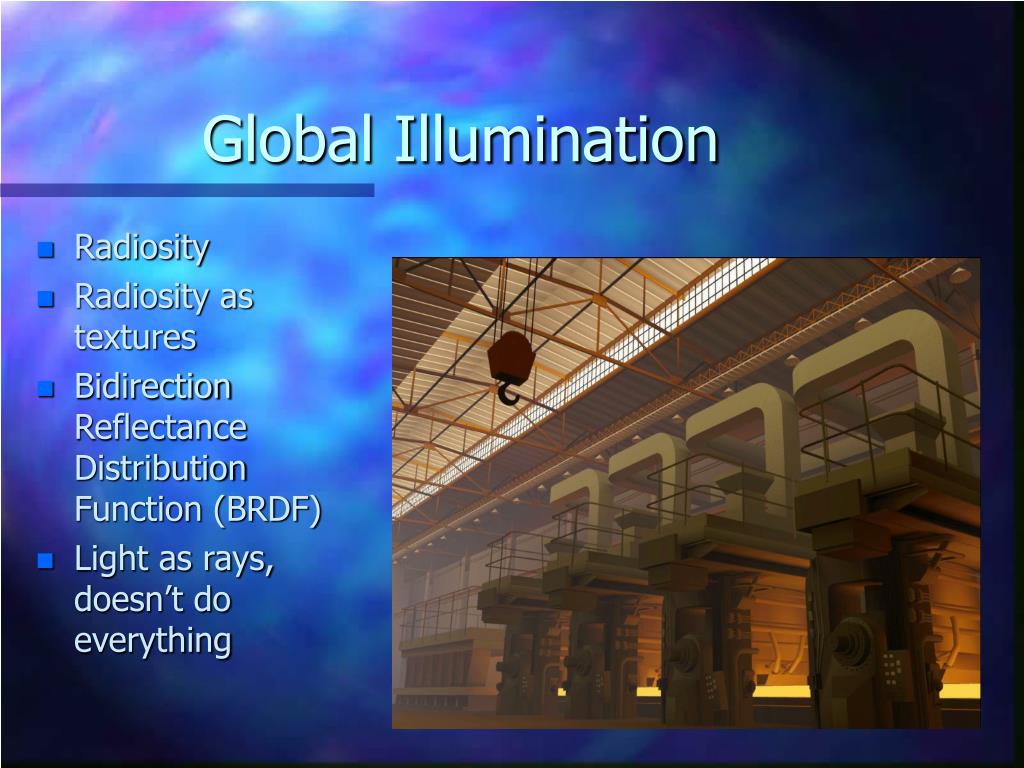 Global Illumination

- Radiosity
- Radiosity as textures
- Bidirection Reflectance Distribution Function (BRDF)
- Light as rays, doesn’t do everything